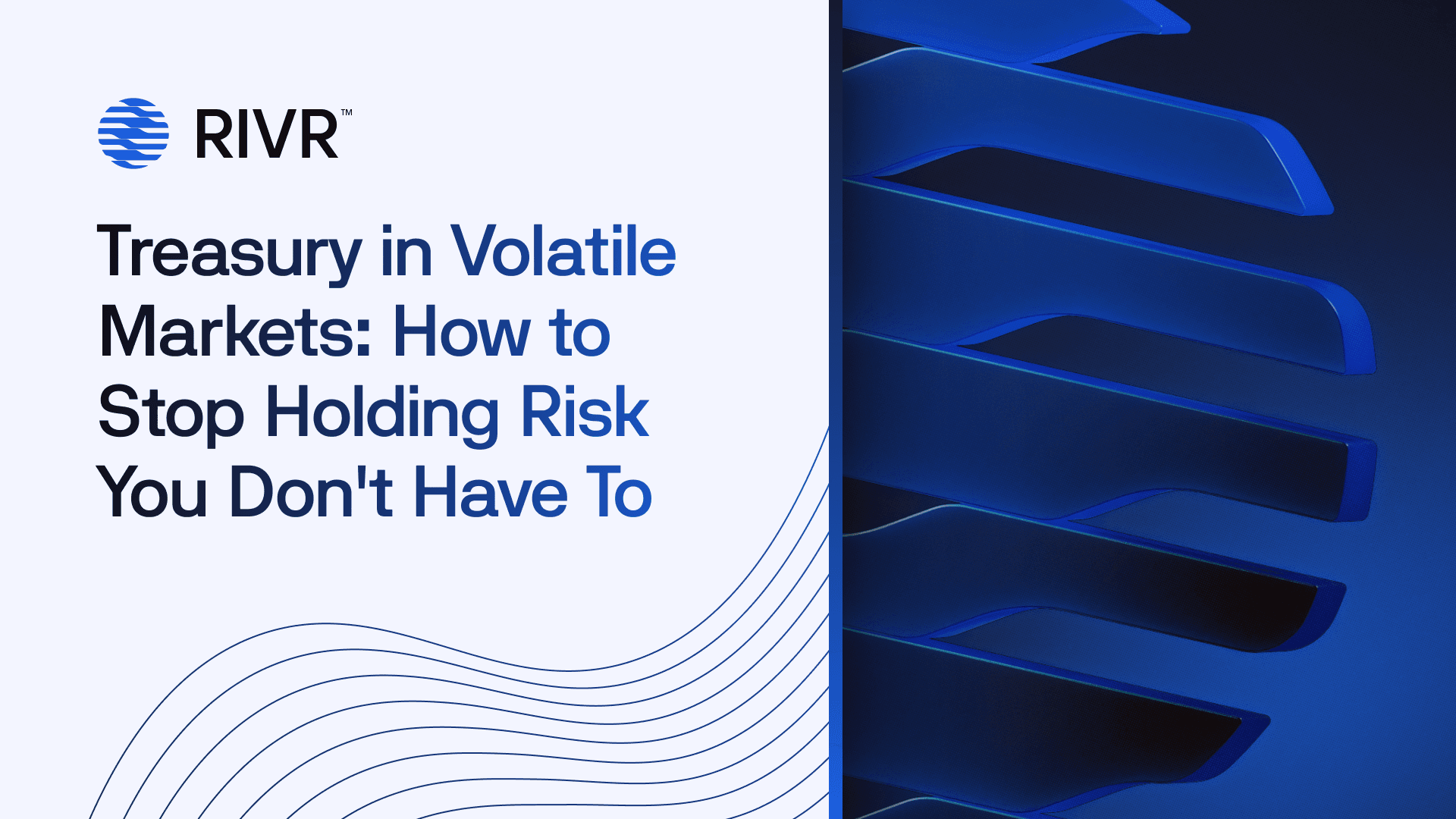 RIVR™

Treasury in Volatile Markets: How to Stop Holding Risk You Don't Have To